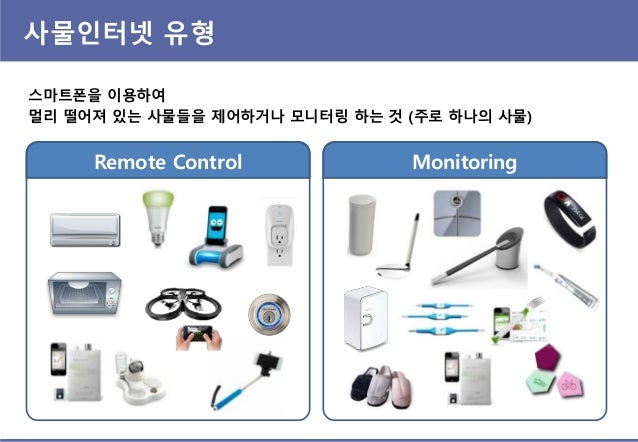 사물인터넷 유형

스마트폰을 이용하여
멀리 떨어져 있는 사물들을 제어하거나 모니터링 하는 것 (주로 하나의 사물)

Remote Control

Monitoring